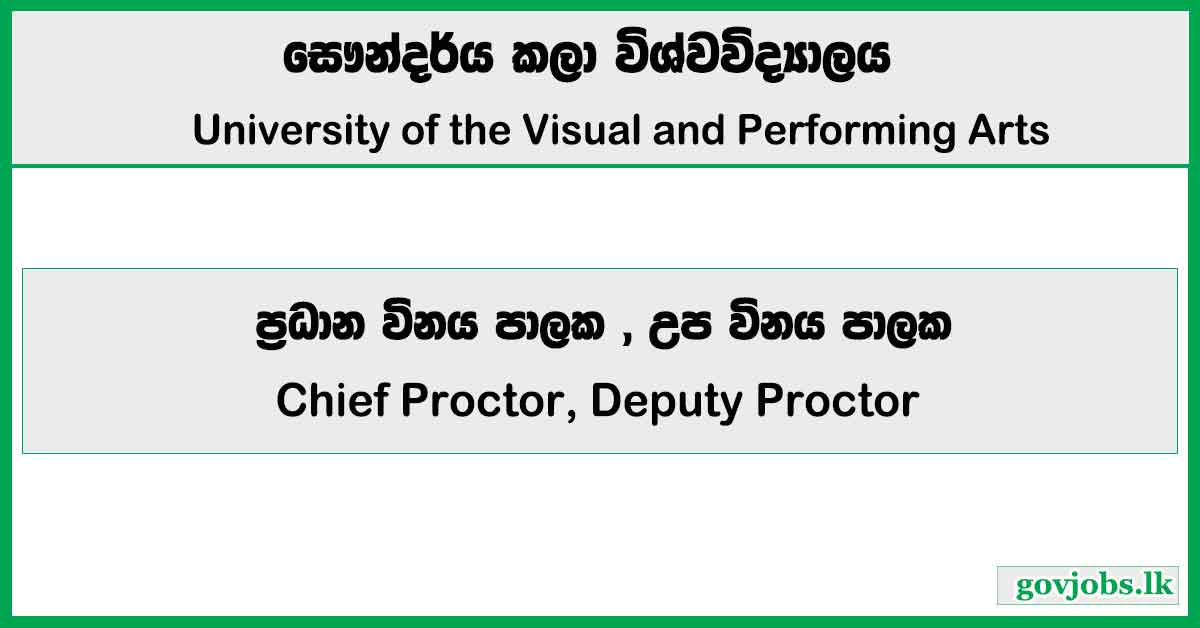 සෞන්දර්ය කලා විශ්වවිද්‍යාලය

University of the Visual and Performing Arts

ප්‍රධාන විනය පාලක , උප විනය පාලක

Chief Proctor, Deputy Proctor

govjobs.lk